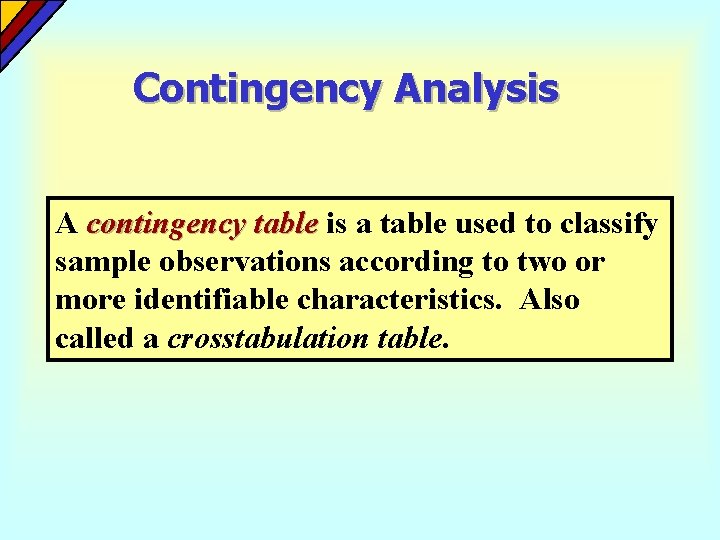 Contingency Analysis

A contingency table is a table used to classify sample observations according to two or more identifiable characteristics. Also called a crosstabulation table.